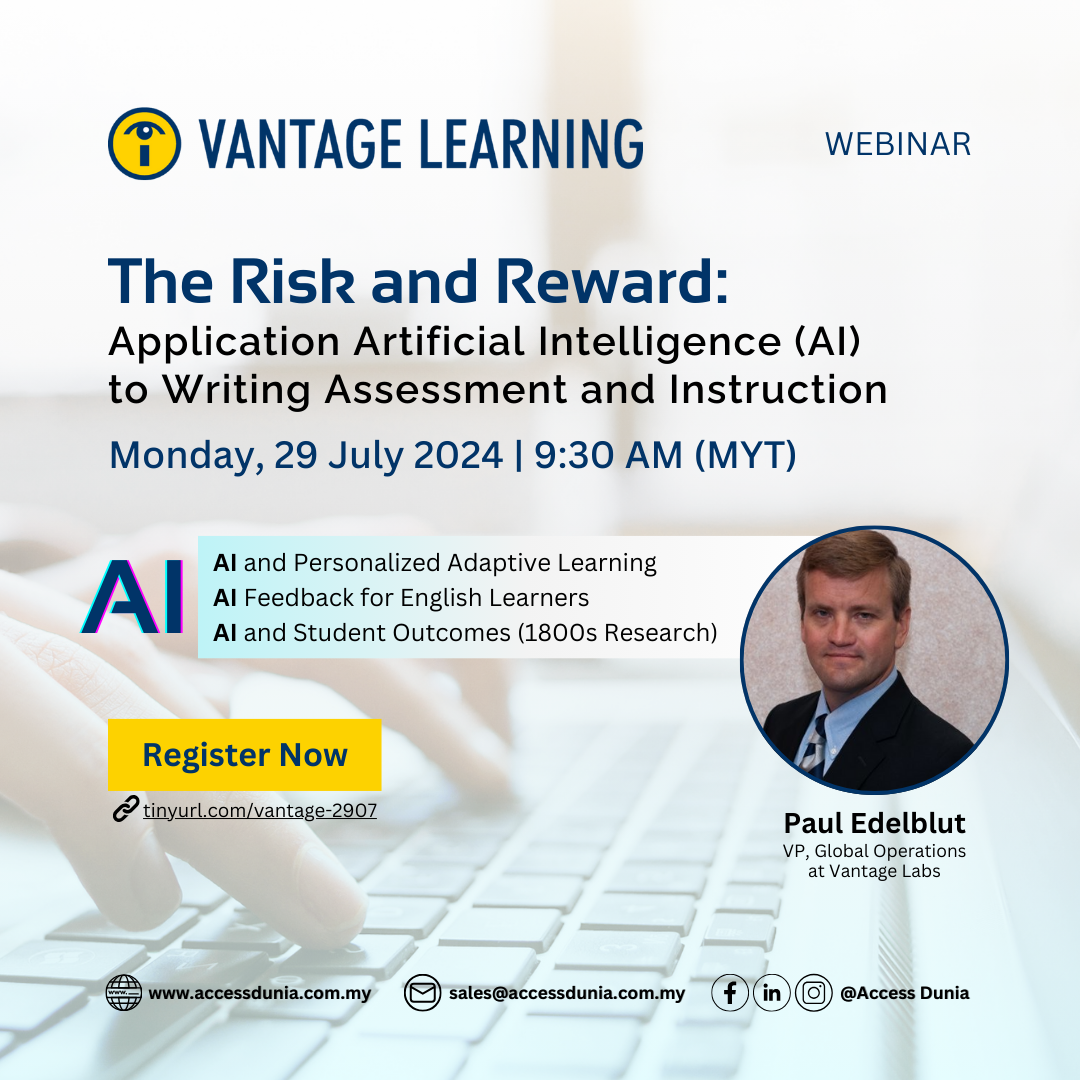 VANTAGE LEARNING

WEBINAR

The Risk and Reward:
Application Artificial Intelligence (AI) to Writing Assessment and Instruction

Monday, 29 July 2024 | 9:30 AM (MYT)

AI

AI and Personalized Adaptive Learning
AI Feedback for English Learners
AI and Student Outcomes (1800s Research)

Register Now

tinyurl.com/vantage-2907

Paul Edelblut
VP, Global Operations at Vantage Labs

www.accessdunia.com.my
sales@accessdunia.com.my
@Access Dunia